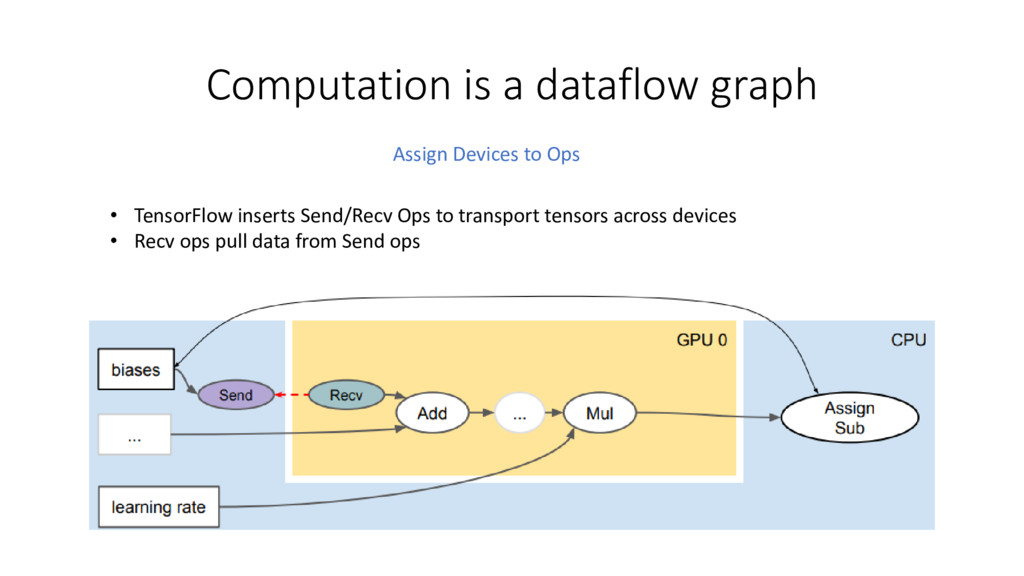 Computation is a dataflow graph

Assign Devices to Ops

• TensorFlow inserts Send/Recv Ops to transport tensors across devices
• Recv ops pull data from Send ops

GPU 0

CPU

biases

Send

Recv

Add

...

Mul

Assign
Sub

...

learning rate